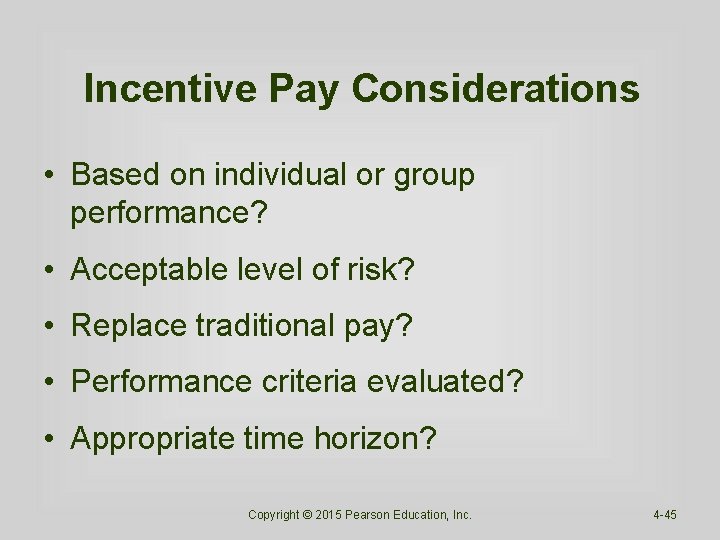 Incentive Pay Considerations

• Based on individual or group performance?

• Acceptable level of risk?

• Replace traditional pay?

• Performance criteria evaluated?

• Appropriate time horizon?

Copyright © 2015 Pearson Education, Inc.

4-45